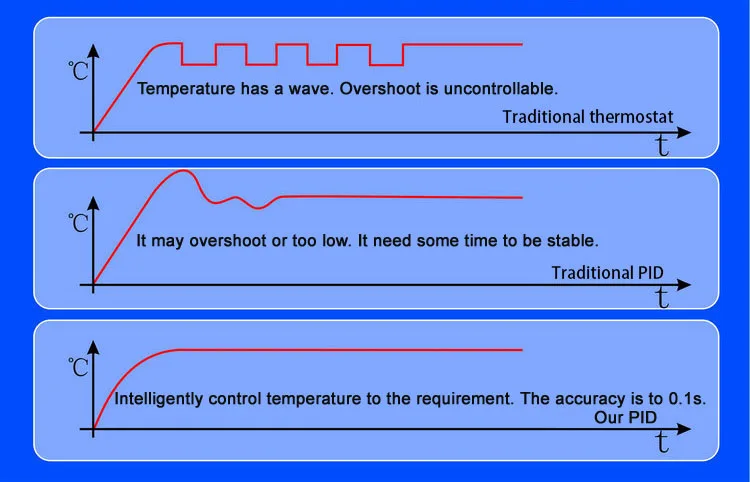 ℃

Temperature has a wave. Overshoot is uncontrollable.

Traditional thermostat

t

℃

It may overshoot or too low. It need some time to be stable.

Traditional PID

t

℃

Intelligently control temperature to the requirement. The accuracy is to 0.1s.

Our PID

t